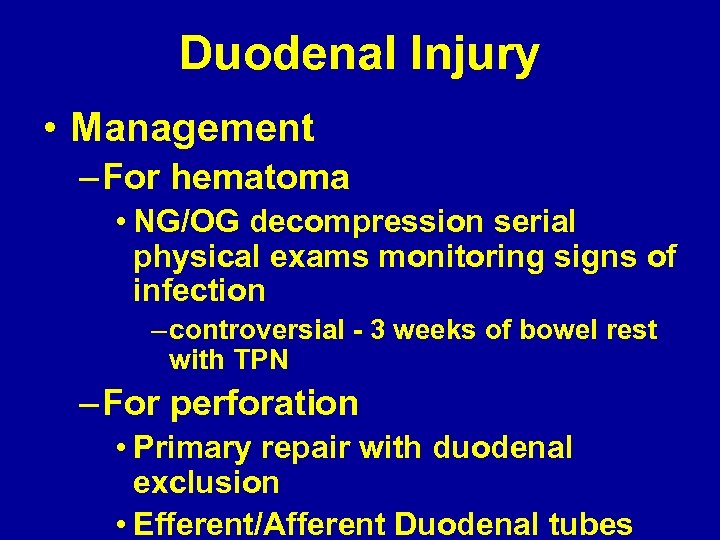 Duodenal Injury

• Management
– For hematoma
• NG/OG decompression serial physical exams monitoring signs of infection
– controversial - 3 weeks of bowel rest with TPN
– For perforation
• Primary repair with duodenal exclusion
• Efferent/Afferent Duodenal tubes